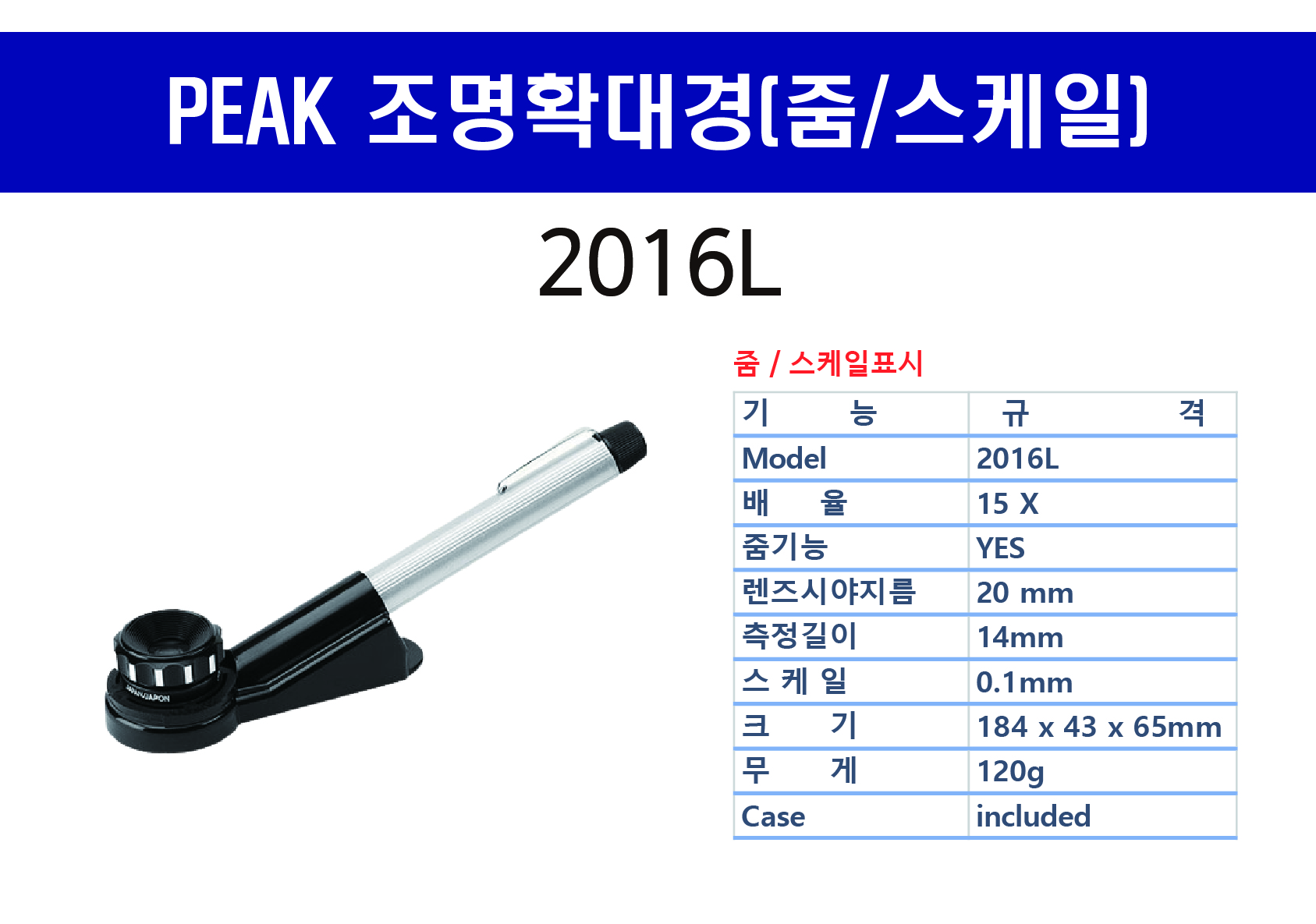 PEAK 조명확대경(줌/스케일)

2016L

줌 / 스케일표시

| 기 능 | 규 격 |
|---|---|
| Model | 2016L |
| 배 율 | 15 X |
| 줌기능 | YES |
| 렌즈시야지름 | 20 mm |
| 측정길이 | 14mm |
| 스 케 일 | 0.1mm |
| 크 기 | 184 x 43 x 65mm |
| 무 게 | 120g |
| Case | included |

JAPAN/JAPON